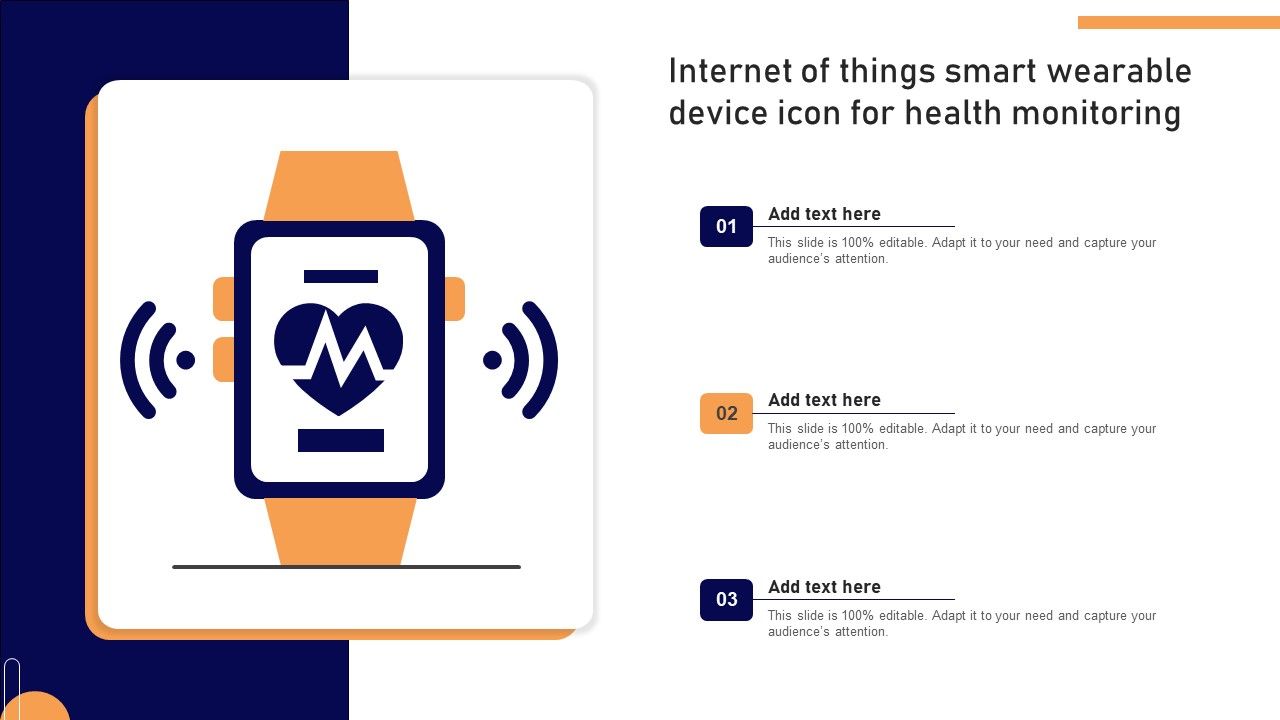 Internet of things smart wearable device icon for health monitoring

01
Add text here
This slide is 100% editable. Adapt it to your need and capture your audience's attention.

02
Add text here
This slide is 100% editable. Adapt it to your need and capture your audience's attention.

03
Add text here
This slide is 100% editable. Adapt it to your need and capture your audience's attention.